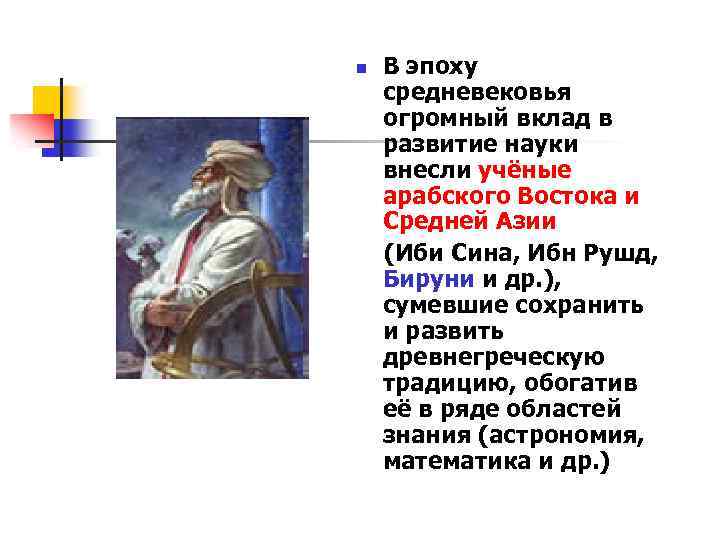 В эпоху средневековья огромный вклад в развитие науки внесли учёные арабского Востока и Средней Азии

(Иби Сина, Ибн Рушд, Бируни и др.), сумевшие сохранить и развить древнегреческую традицию, обогатив её в ряде областей знания (астрономия, математика и др.)